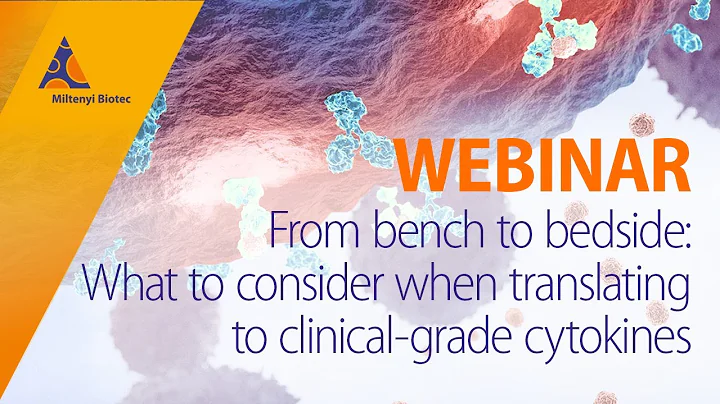 Miltenyi Biotec

WEBINAR

From bench to bedside: What to consider when translating to clinical-grade cytokines